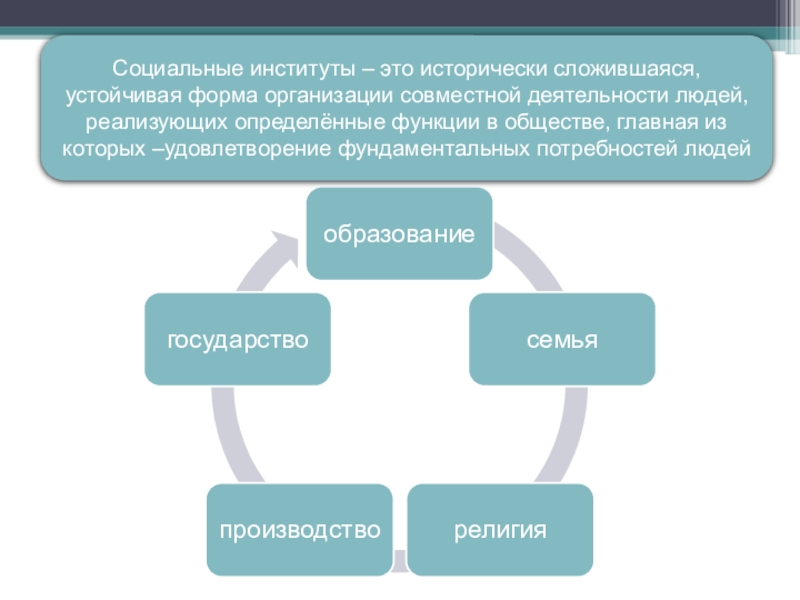 Социальные институты – это исторически сложившаяся, устойчивая форма организации совместной деятельности людей, реализующих определённые функции в обществе, главная из которых –удовлетворение фундаментальных потребностей людей

образование

семья

религия

производство

государство